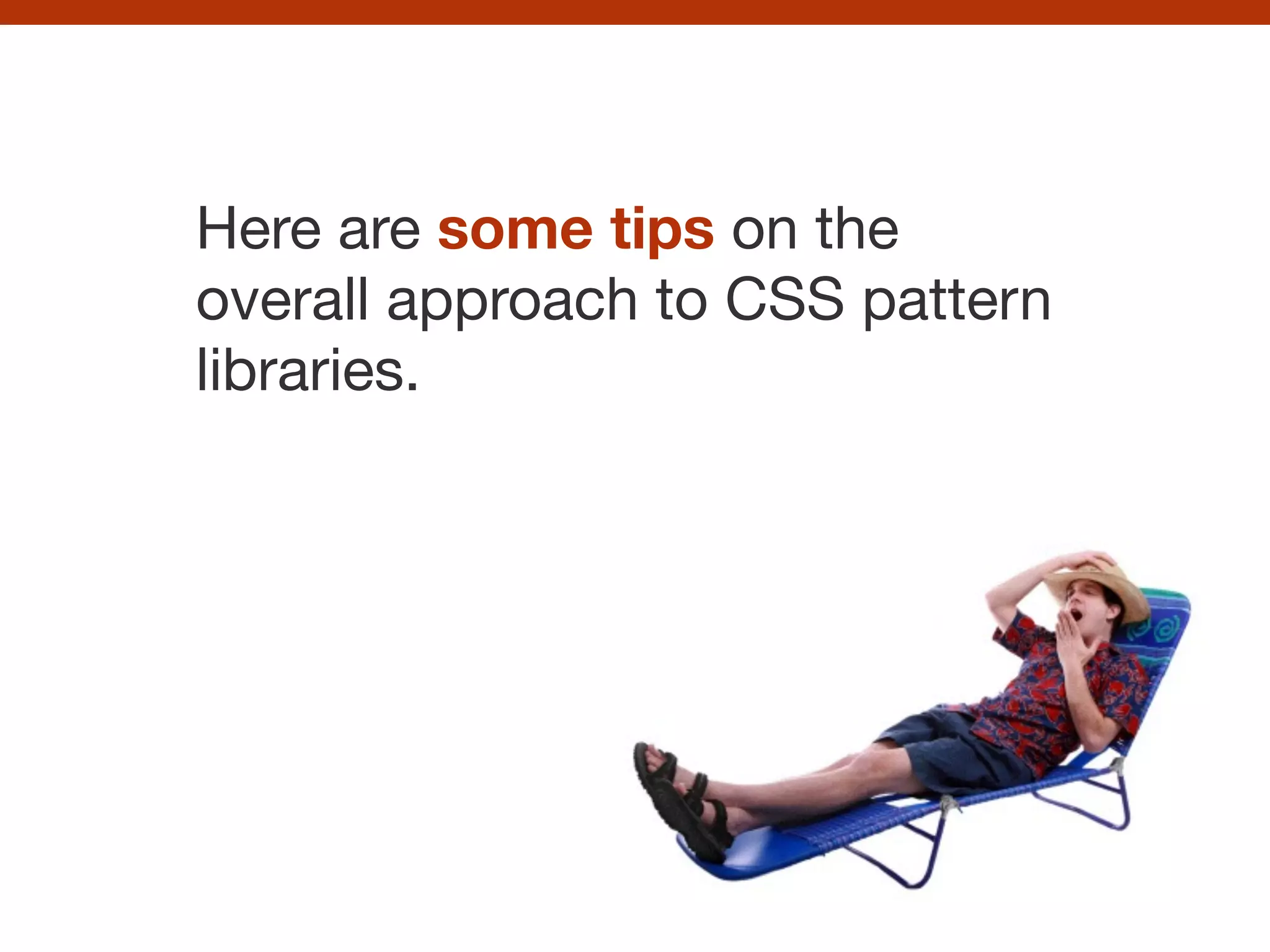 Here are some tips on the overall approach to CSS pattern libraries.